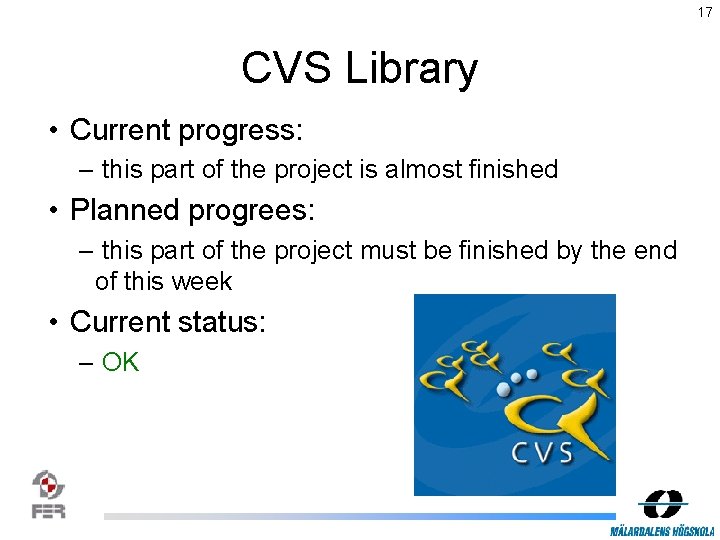 17

CVS Library

• Current progress:
– this part of the project is almost finished
• Planned progrees:
– this part of the project must be finished by the end of this week
• Current status:
– OK

CVS

FER

MÄLARDALENS HÖGSKOLA